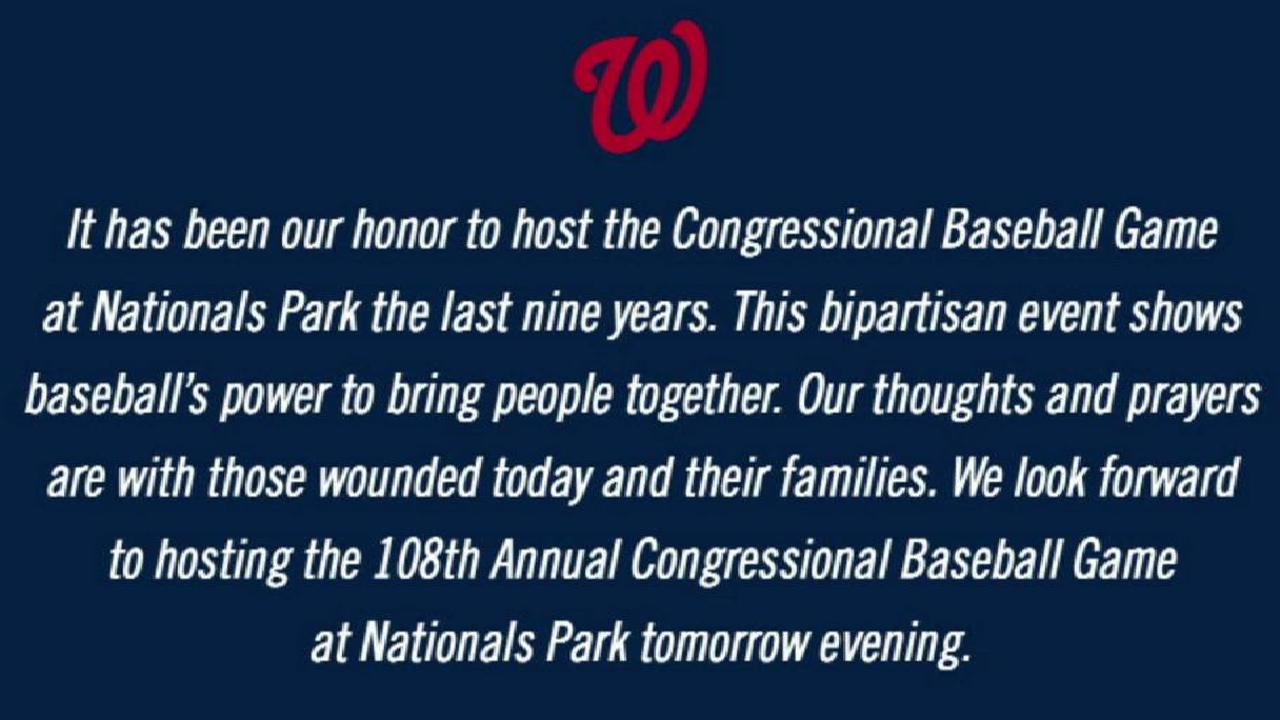 W

It has been our honor to host the Congressional Baseball Game at Nationals Park the last nine years. This bipartisan event shows baseball's power to bring people together. Our thoughts and prayers are with those wounded today and their families. We look forward to hosting the 108th Annual Congressional Baseball Game at Nationals Park tomorrow evening.